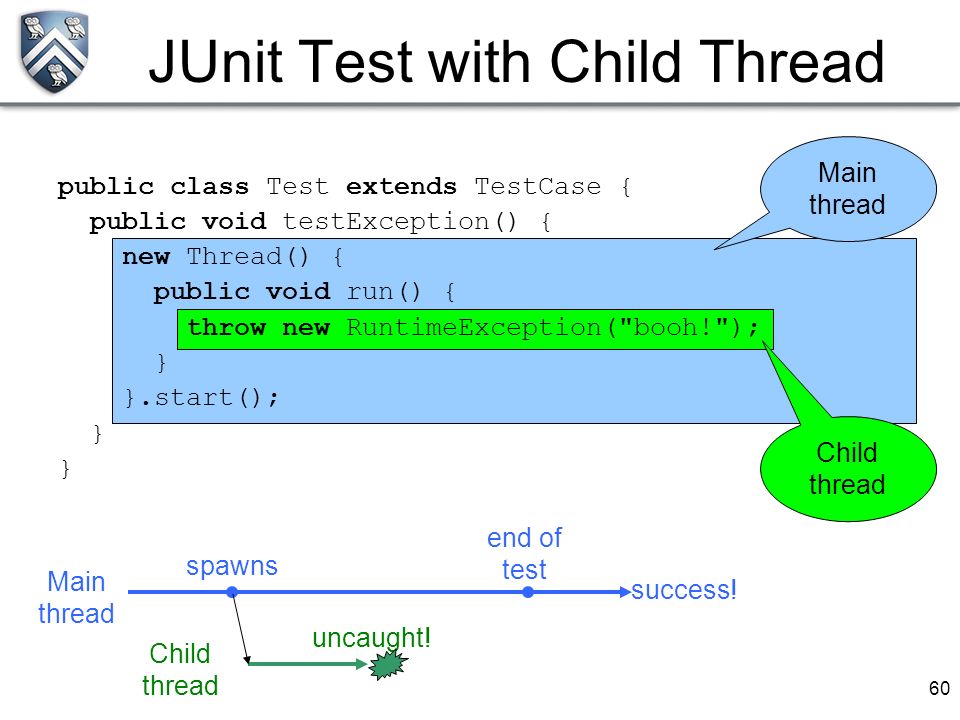 JUnit Test with Child Thread

public class Test extends TestCase {
  public void testException() {
    new Thread() {
      public void run() {
        throw new RuntimeException("booh!");
      }
    }.start();
  }
}

Main thread

Child thread

Main thread

spawns

end of test

success!

Child thread

uncaught!

60